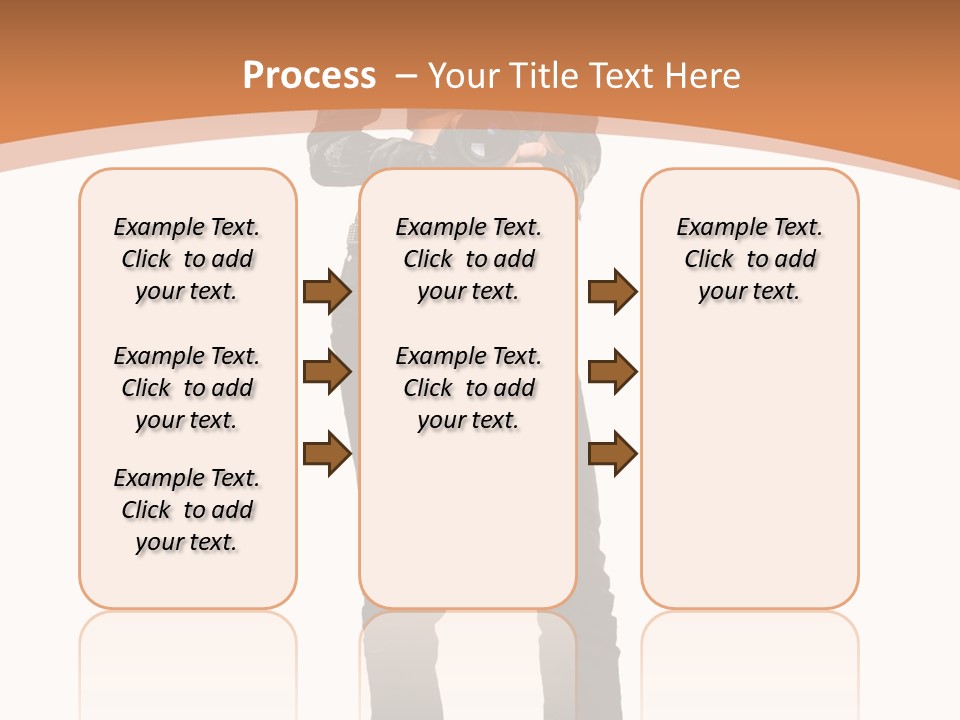 Process – Your Title Text Here

Example Text. Click to add your text.

Example Text. Click to add your text.

Example Text. Click to add your text.

Example Text. Click to add your text.

Example Text. Click to add your text.

Example Text. Click to add your text.